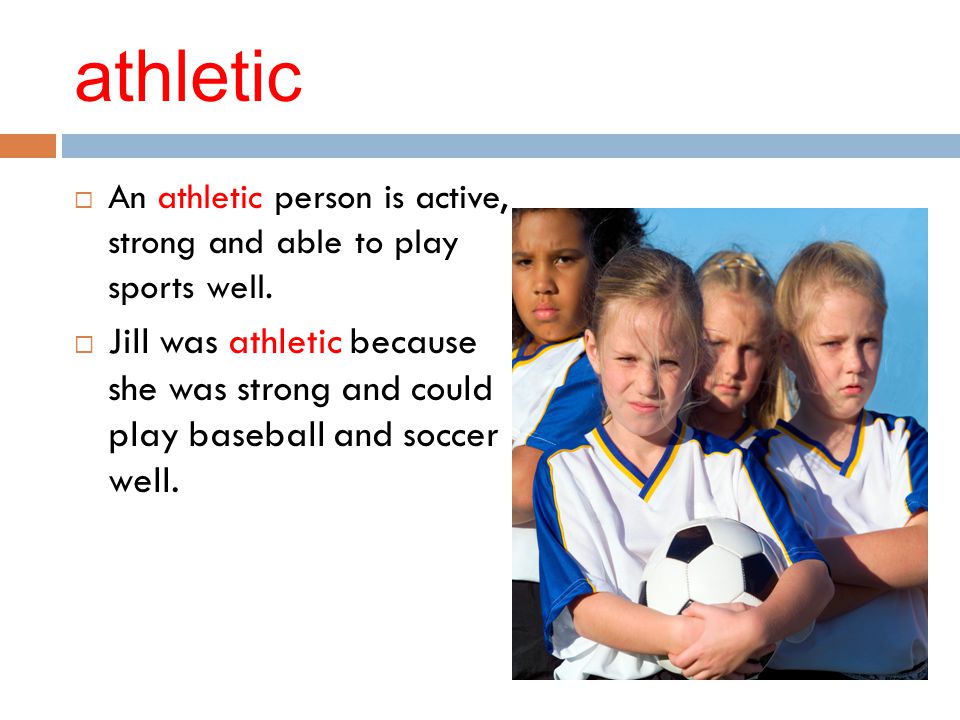 athletic

□ An athletic person is active, strong and able to play sports well.

□ Jill was athletic because she was strong and could play baseball and soccer well.